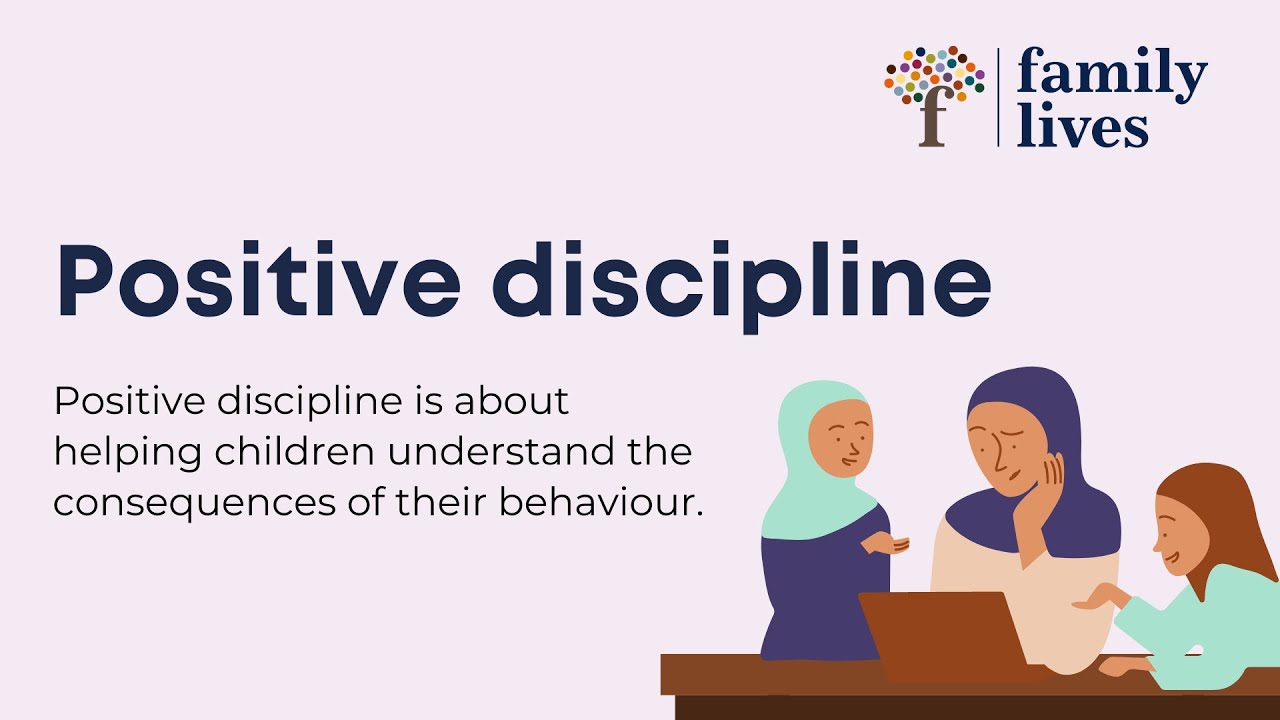 f family lives

Positive discipline

Positive discipline is about helping children understand the consequences of their behaviour.